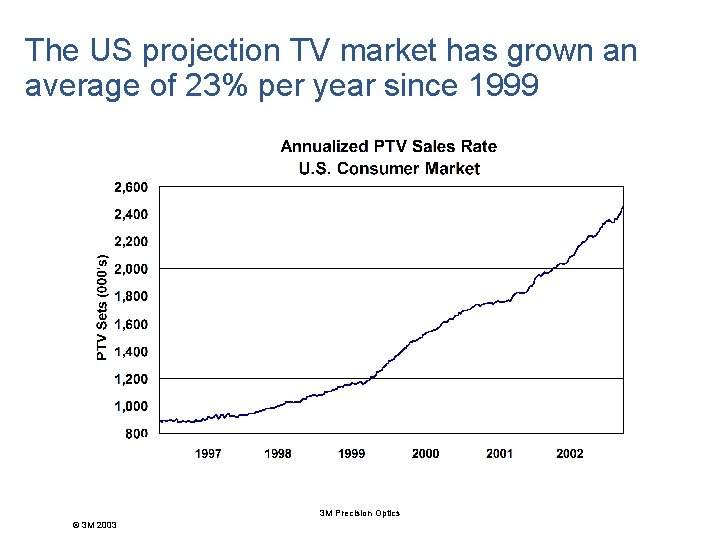 The US projection TV market has grown an average of 23% per year since 1999

Annualized PTV Sales Rate
U.S. Consumer Market

PTV Sets (000's)

2,600
2,400
2,200
2,000
1,800
1,600
1,400
1,200
1,000
800

1997
1998
1999
2000
2001
2002

3M Precision Optics

© 3M 2003